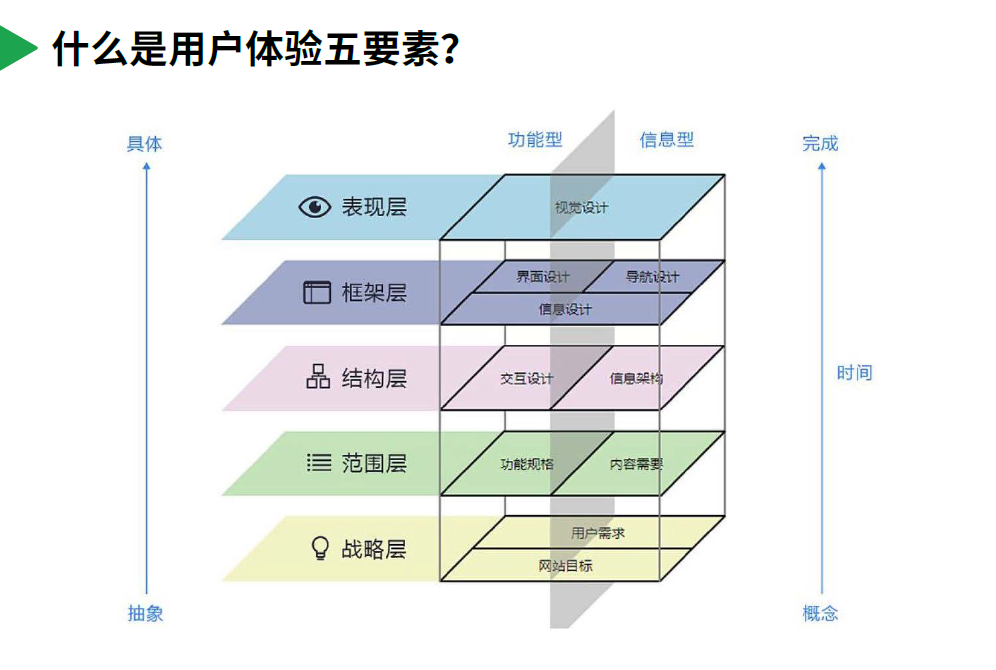 什么是用户体验五要素？

具体

抽象

功能型

信息型

完成

时间

概念

表现层

视觉设计

框架层

界面设计

导航设计

信息设计

结构层

交互设计

信息架构

范围层

功能规格

内容需要

战略层

用户需求

网站目标